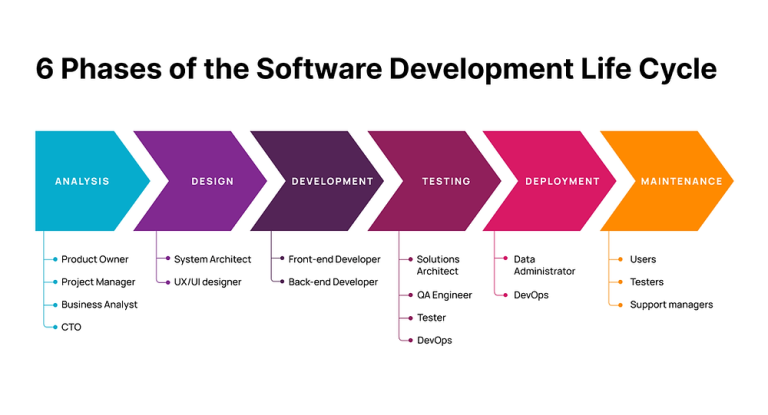 6 Phases of the Software Development Life Cycle

ANALYSIS

Product Owner
Project Manager
Business Analyst
CTO

DESIGN

System Architect
UX/UI designer

DEVELOPMENT

Front-end Developer
Back-end Developer

TESTING

Solutions Architect
QA Engineer
Tester
DevOps

DEPLOYMENT

Data Administrator
DevOps

MAINTENANCE

Users
Testers
Support managers